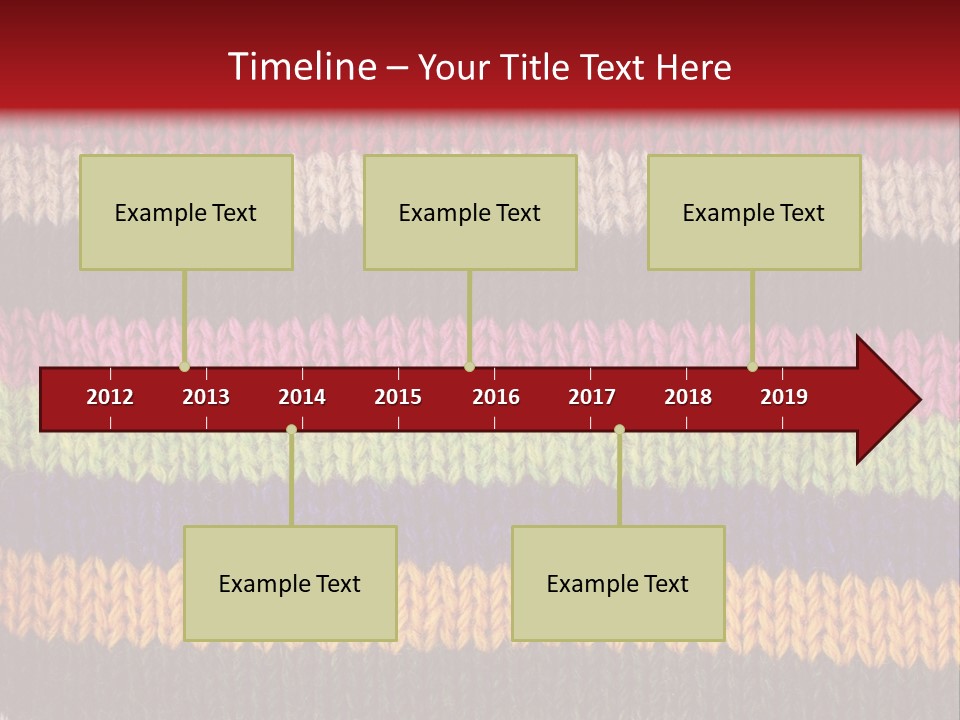 Timeline – Your Title Text Here

Example Text

Example Text

Example Text

2012 2013 2014 2015 2016 2017 2018 2019

Example Text

Example Text